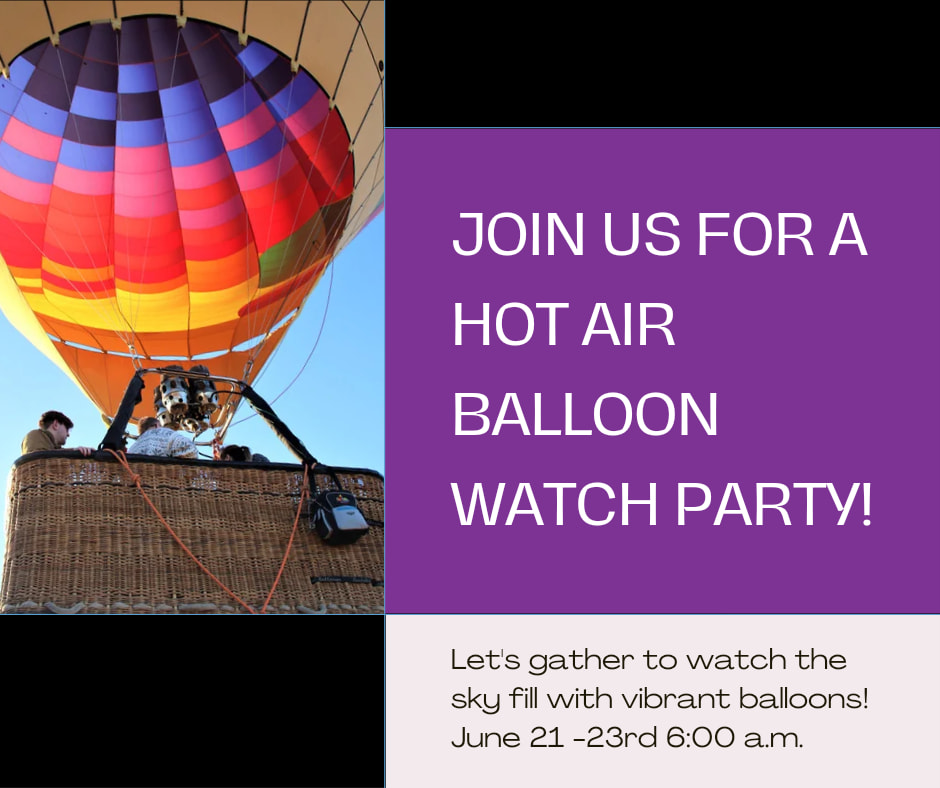 JOIN US FOR A HOT AIR BALLOON WATCH PARTY!

Let's gather to watch the sky fill with vibrant balloons! June 21 -23rd 6:00 a.m.